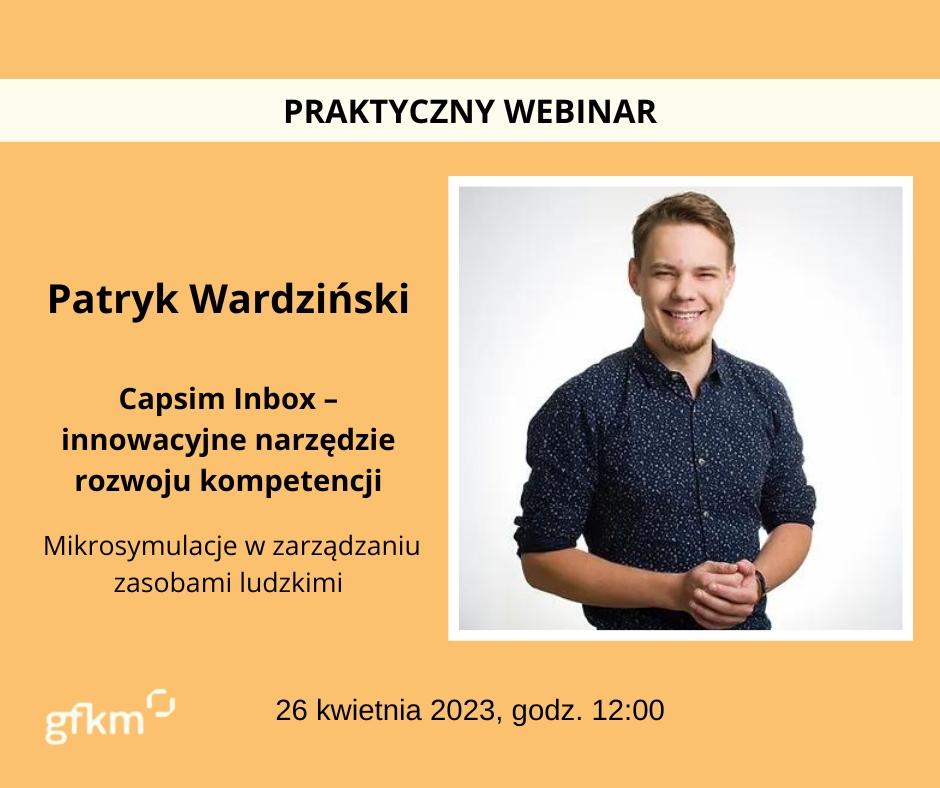 PRAKTYCZNY WEBINAR

Patryk Wardziński

Capsim Inbox – innowacyjne narzędzie rozwoju kompetencji

Mikrosymulacje w zarządzaniu zasobami ludzkimi

gfkm

26 kwietnia 2023, godz. 12:00